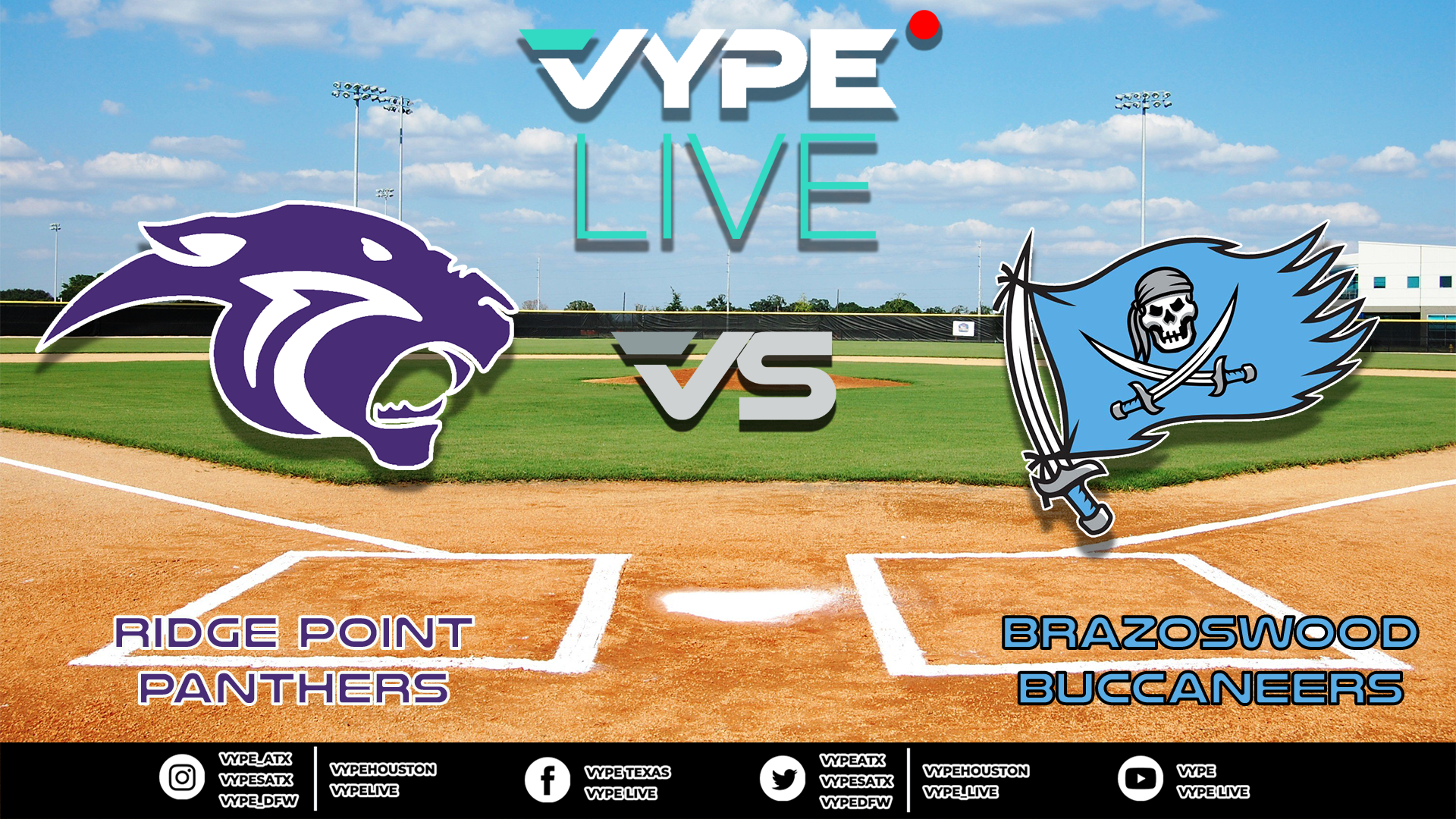 VYPE
LIVE

VS

RIDGE POINT
PANTHERS

BRAZOSWOOD
BUCCANEERS

VYPE_ATX
VYPESATX
VYPE_DFW

VYPEHOUSTON
VYPELIVE

VYPE TEXAS
VYPE LIVE

VYPEATX
VYPESATX
VYPEDFW

VYPEHOUSTON
VYPE_LIVE

VYPE
VYPE LIVE